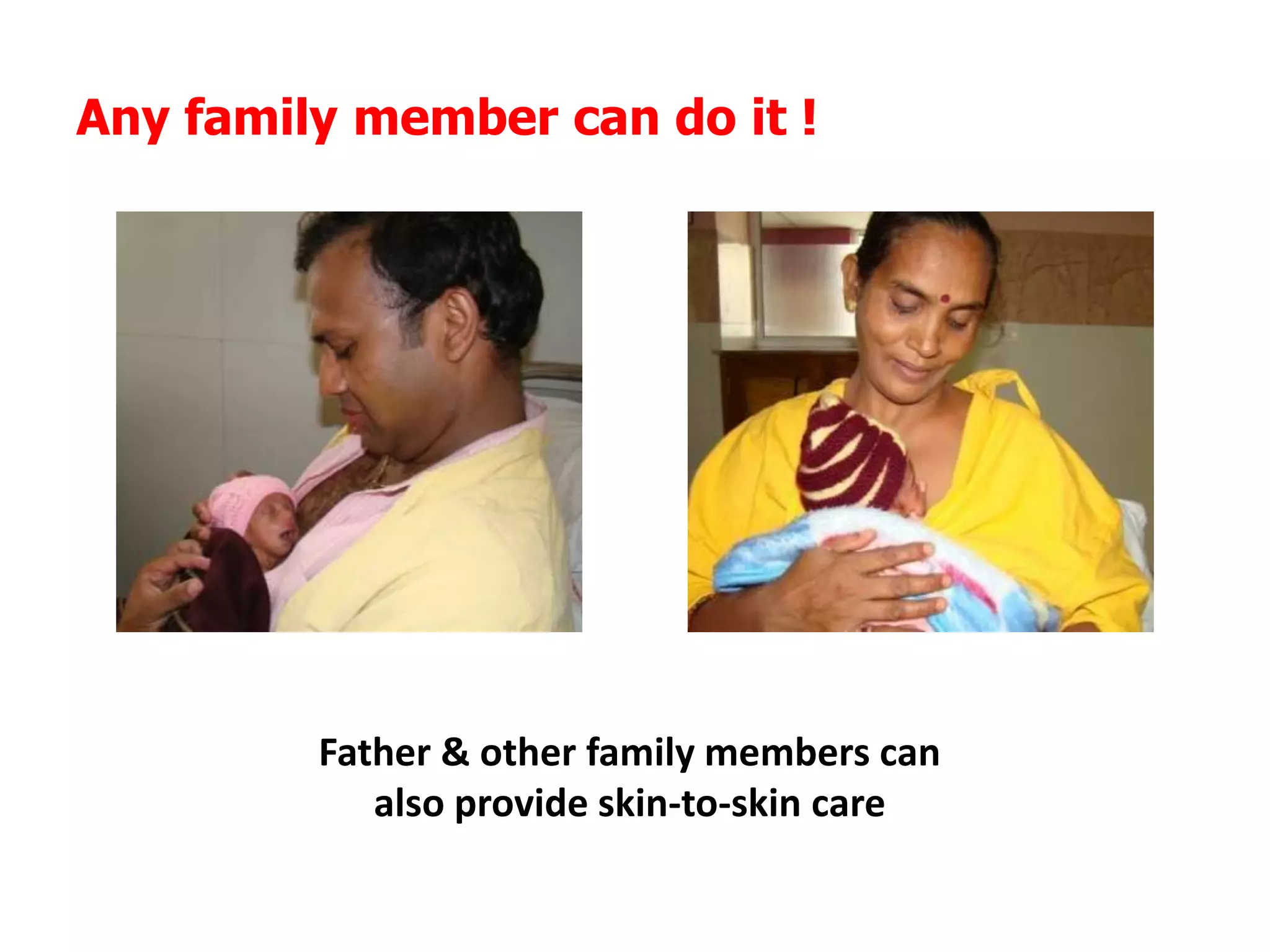 Any family member can do it !

Father & other family members can also provide skin-to-skin care